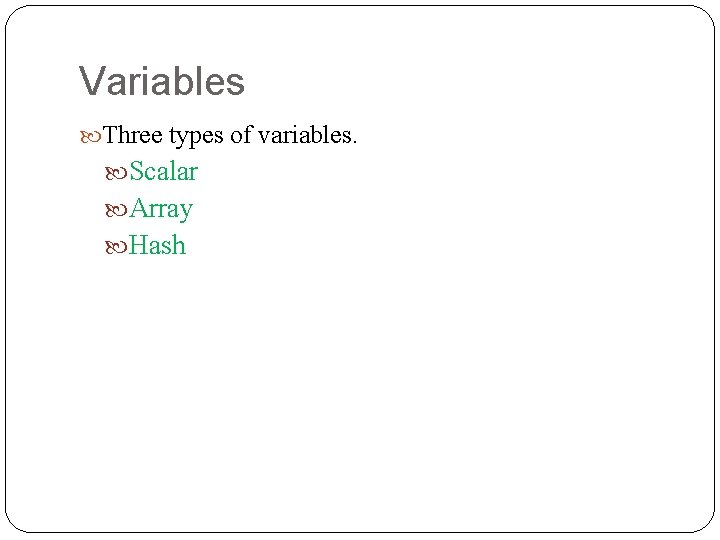 Variables

Three types of variables.

Scalar

Array

Hash